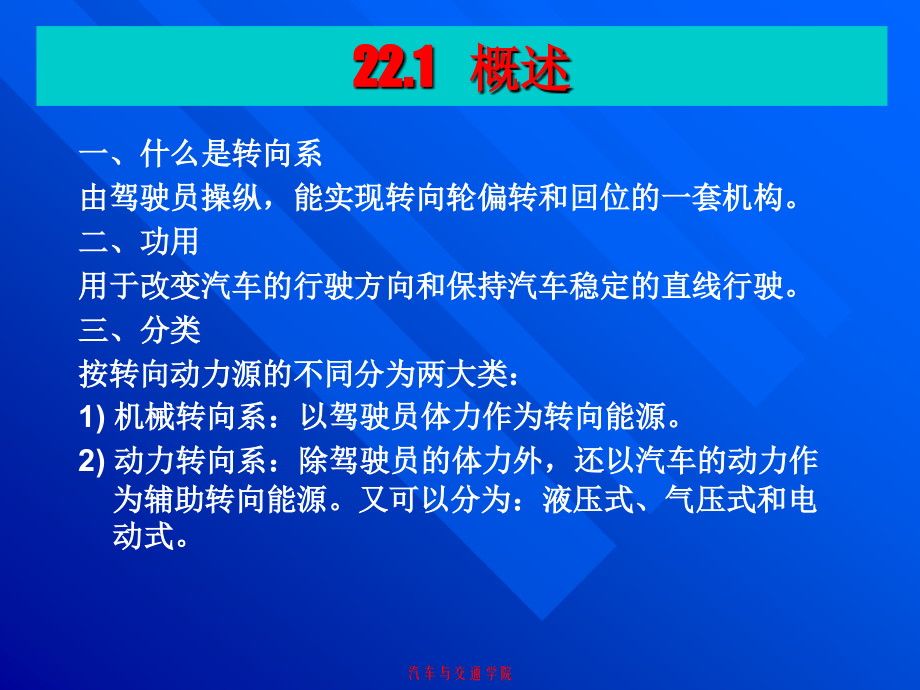 22.1 概述

一、什么是转向系

由驾驶员操纵，能实现转向轮偏转和回位的一套机构。

二、功用

用于改变汽车的行驶方向和保持汽车稳定的直线行驶。

三、分类

按转向动力源的不同分为两大类：

1) 机械转向系：以驾驶员体力作为转向能源。

2) 动力转向系：除驾驶员的体力外，还以汽车的动力作为辅助转向能源。又可以分为：液压式、气压式和电动式。

汽车与交通学院